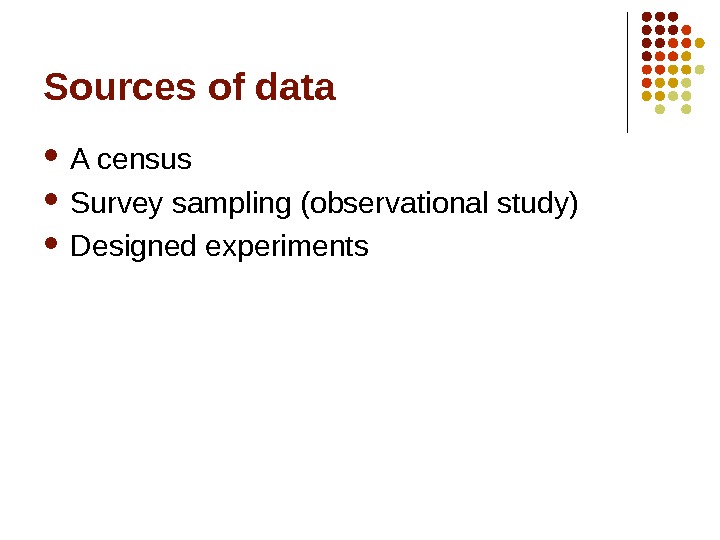 Sources of data

- A census
- Survey sampling (observational study)
- Designed experiments